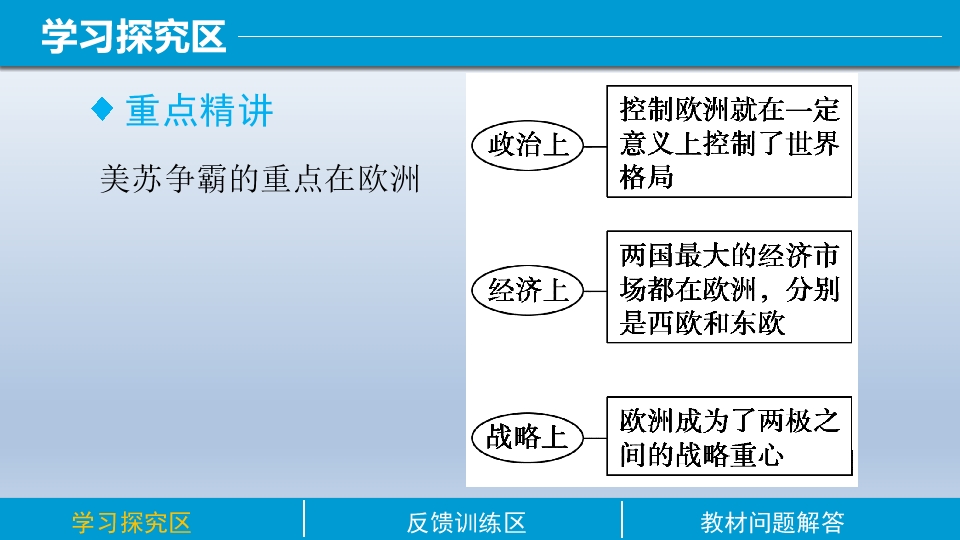 学习探究区

重点精讲

美苏争霸的重点在欧洲

政治上

控制欧洲就在一定意义上控制了世界格局

经济上

两国最大的经济市场都在欧洲，分别是西欧和东欧

战略上

欧洲成为了两极之间的战略重心

学习探究区　反馈训练区　教材问题解答